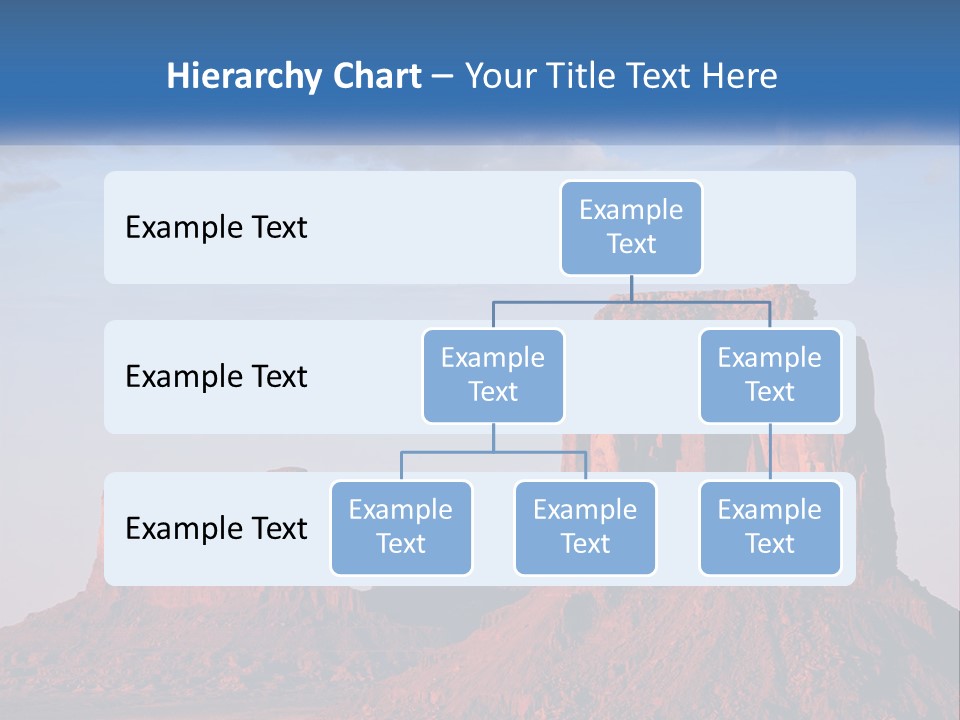 Hierarchy Chart – Your Title Text Here

Example Text

Example Text

Example Text

Example Text

Example Text

Example Text

Example Text

Example Text

Example Text